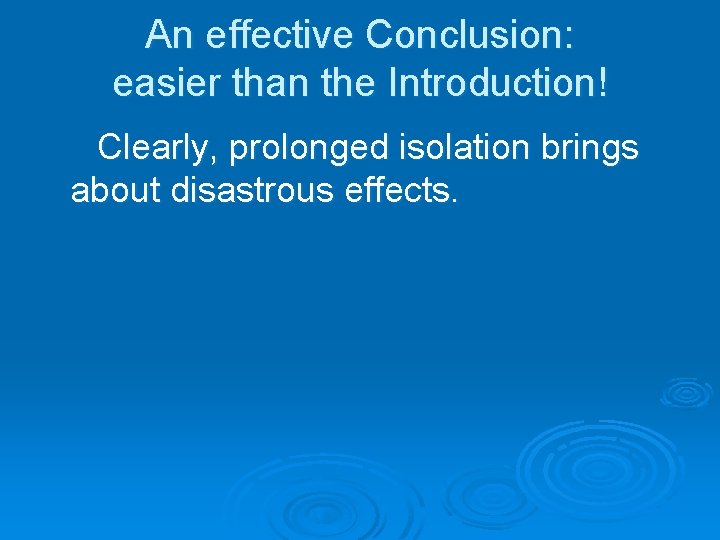 An effective Conclusion: easier than the Introduction!

Clearly, prolonged isolation brings about disastrous effects.